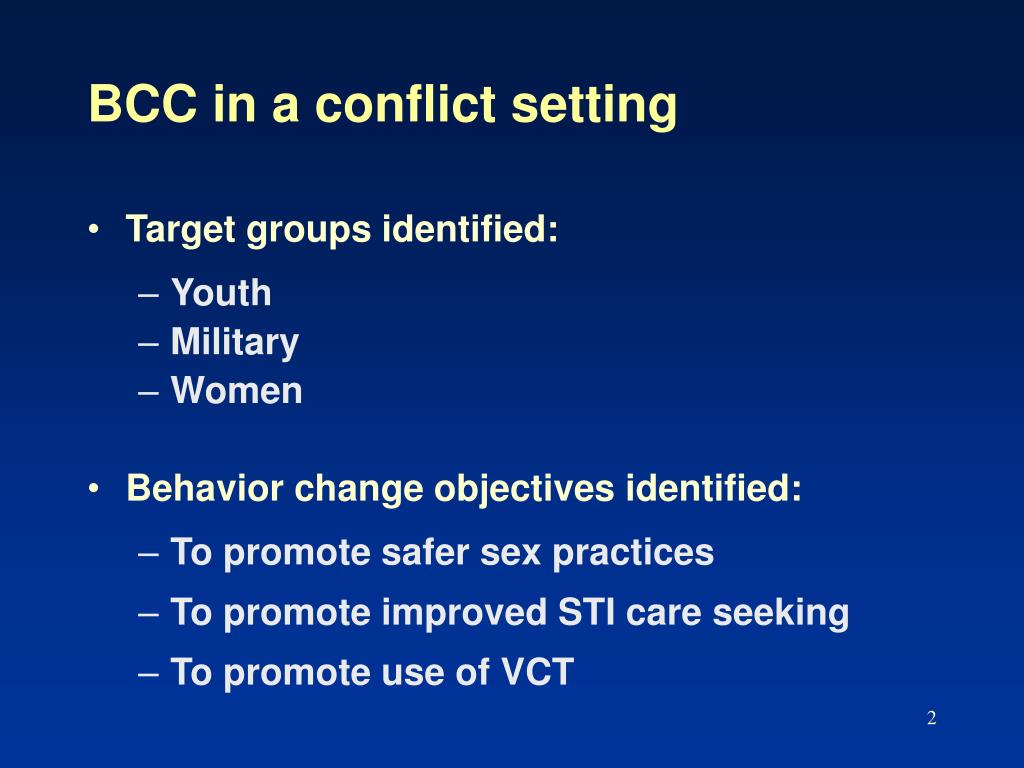 BCC in a conflict setting

• Target groups identified:
– Youth
– Military
– Women

• Behavior change objectives identified:
– To promote safer sex practices
– To promote improved STI care seeking
– To promote use of VCT

2